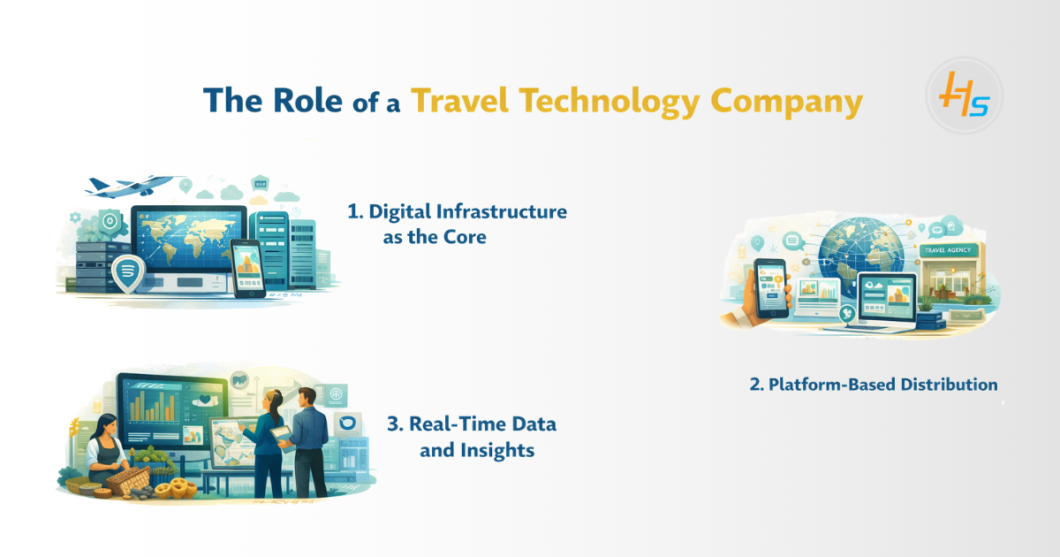 The Role of a Travel Technology Company

HS

1. Digital Infrastructure as the Core

TRAVEL AGENCY

2. Platform-Based Distribution

3. Real-Time Data and Insights